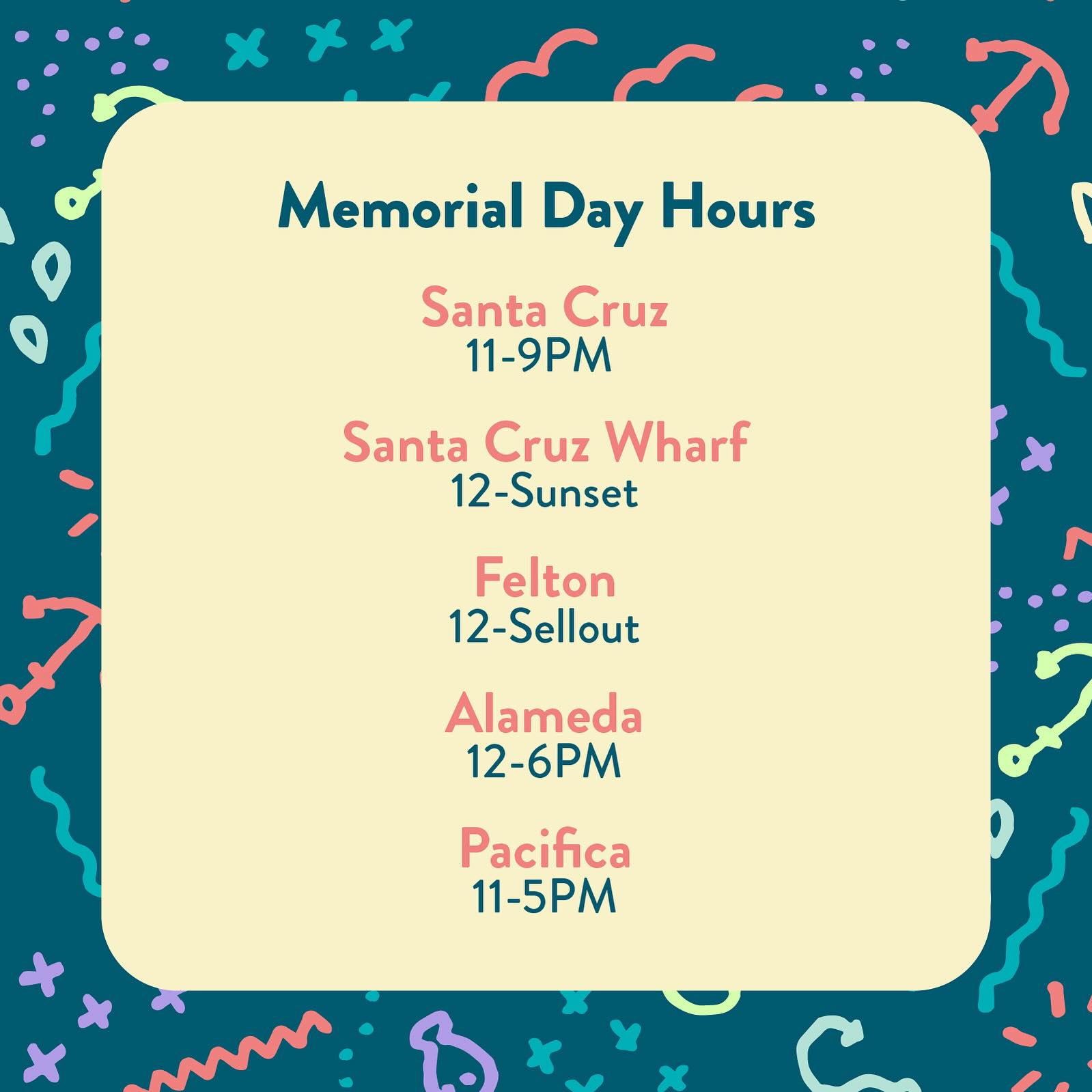 Memorial Day Hours

Santa Cruz
11-9PM

Santa Cruz Wharf
12-Sunset

Felton
12-Sellout

Alameda
12-6PM

Pacifica
11-5PM